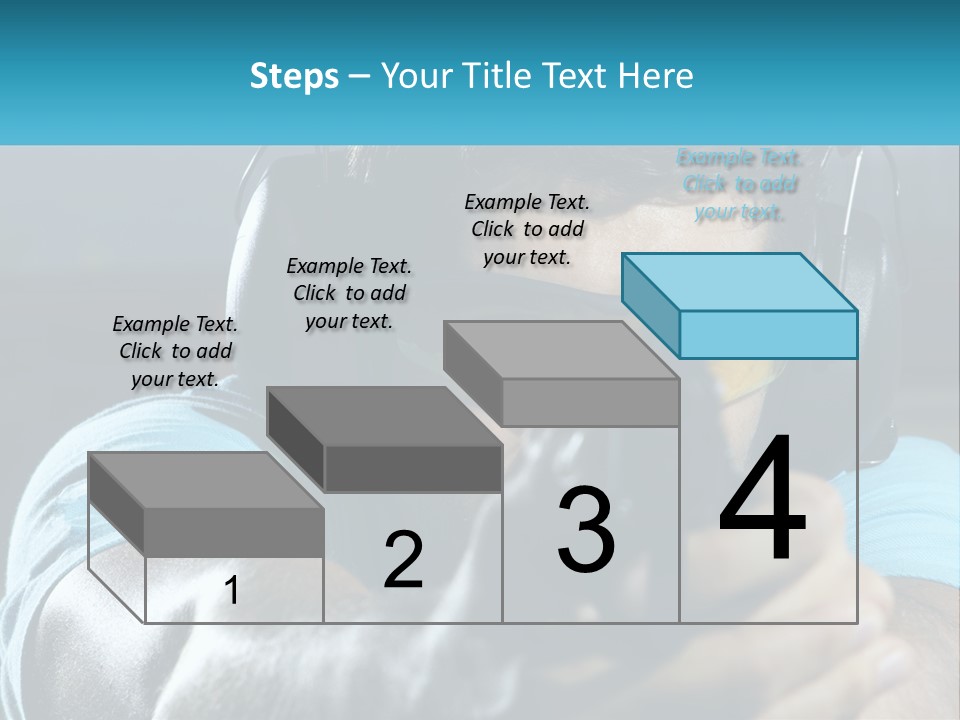 Steps – Your Title Text Here

Example Text. Click to add your text.

Example Text. Click to add your text.

Example Text. Click to add your text.

Example Text. Click to add your text.

1

2

3

4